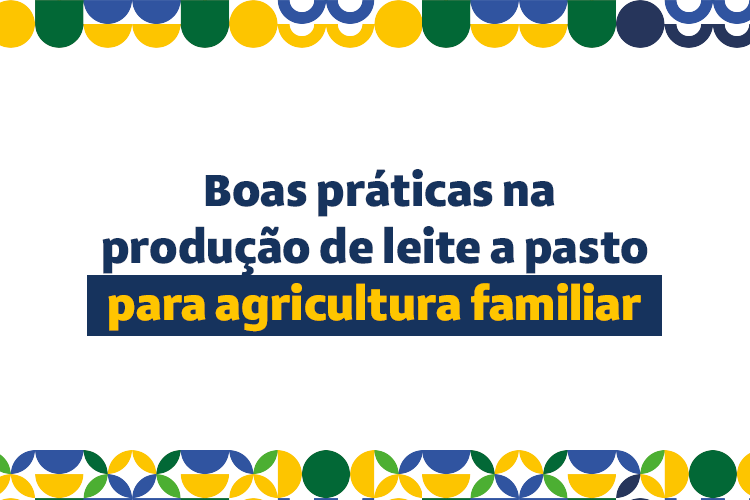 Boas práticas na produção de leite a pasto
para agricultura familiar